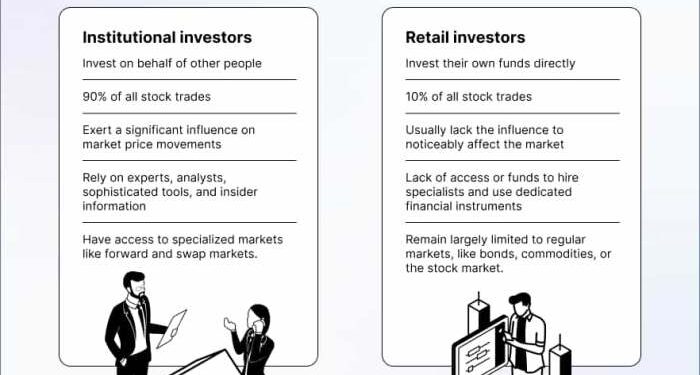 Institutional investors

Invest on behalf of other people

90% of all stock trades

Exert a significant influence on market price movements

Rely on experts, analysts, sophisticated tools, and insider information

Have access to specialized markets like forward and swap markets.

Retail investors

Invest their own funds directly

10% of all stock trades

Usually lack the influence to noticeably affect the market

Lack of access or funds to hire specialists and use dedicated financial instruments

Remain largely limited to regular markets, like bonds, commodities, or the stock market.